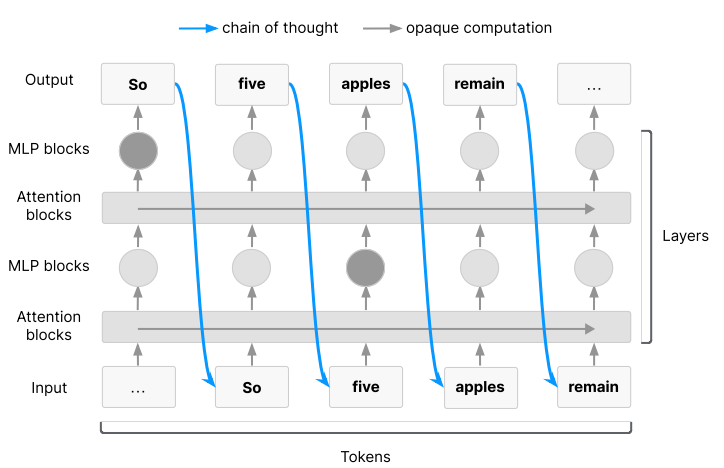 chain of thought
opaque computation

Output
So
five
apples
remain
...

MLP blocks

Attention blocks

MLP blocks

Attention blocks

Layers

Input
...
So
five
apples
remain

Tokens